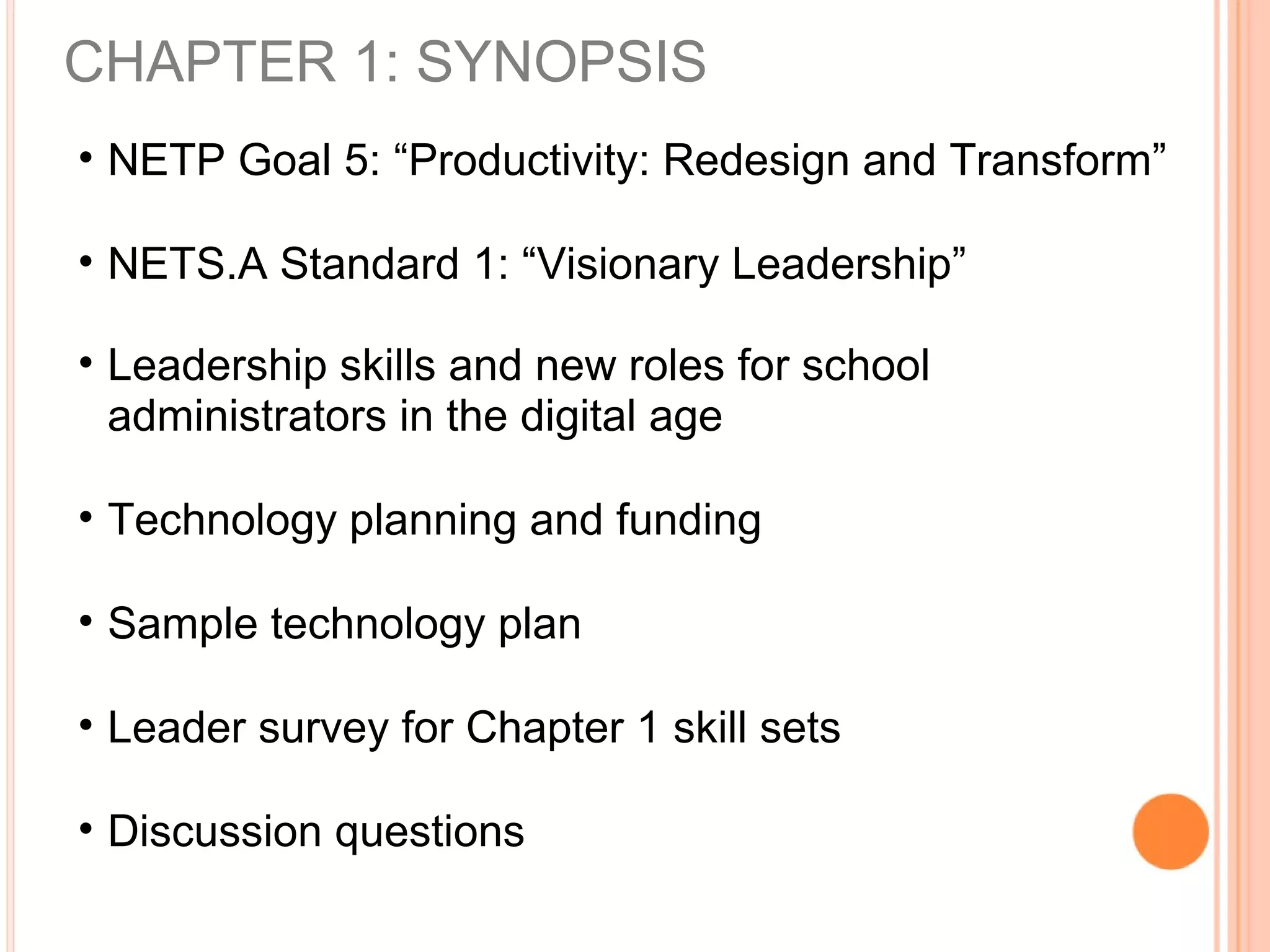 CHAPTER 1: SYNOPSIS

• NETP Goal 5: “Productivity: Redesign and Transform”

• NETS.A Standard 1: “Visionary Leadership”

• Leadership skills and new roles for school administrators in the digital age

• Technology planning and funding

• Sample technology plan

• Leader survey for Chapter 1 skill sets

• Discussion questions